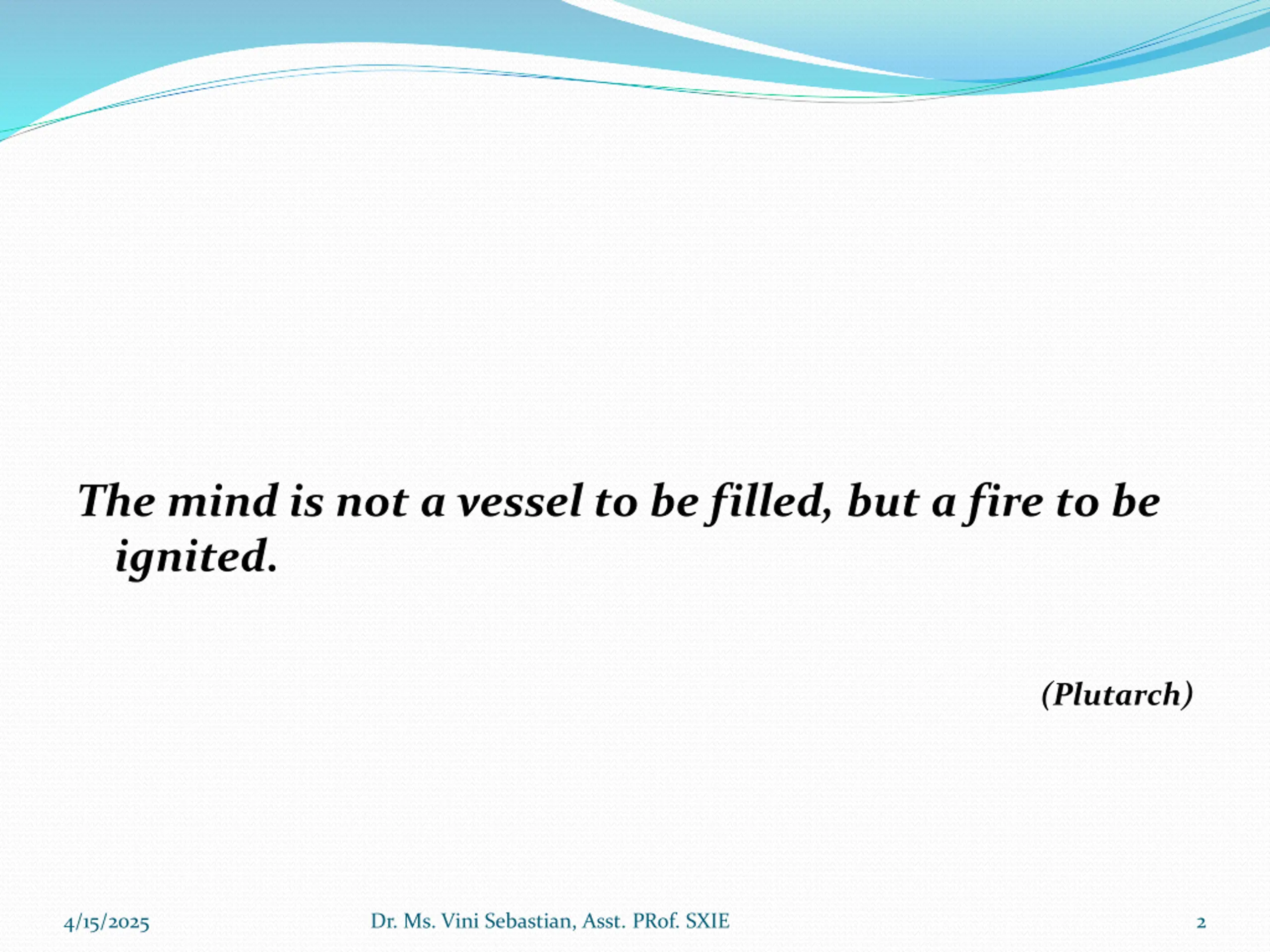 The mind is not a vessel to be filled, but a fire to be ignited.

(Plutarch)

4/15/2025 Dr. Ms. Vini Sebastian, Asst. PRof. SXIE 2